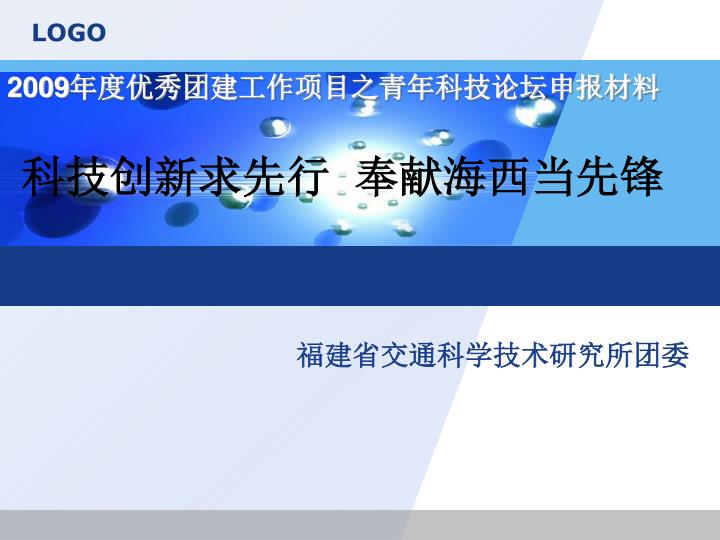 LOGO

2009年度优秀团建工作项目之青年科技论坛申报材料

科技创新求先行 奉献海西当先锋

福建省交通科学技术研究所团委